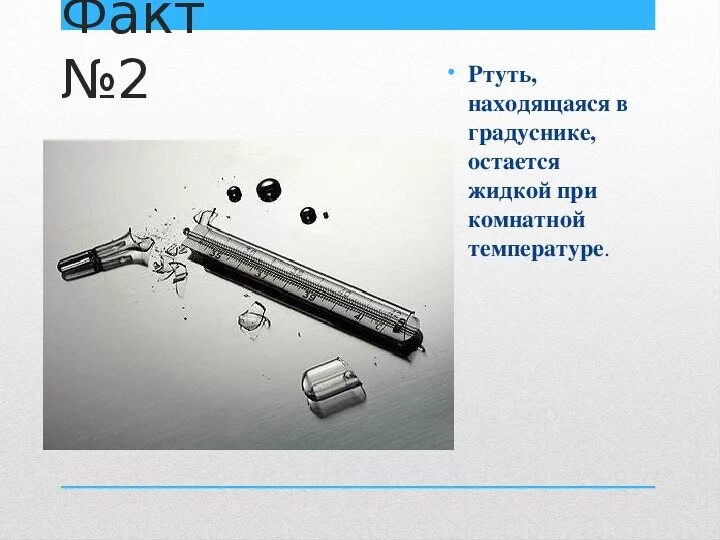 Факт №2

• Ртуть, находящаяся в градуснике, остается жидкой при комнатной температуре.